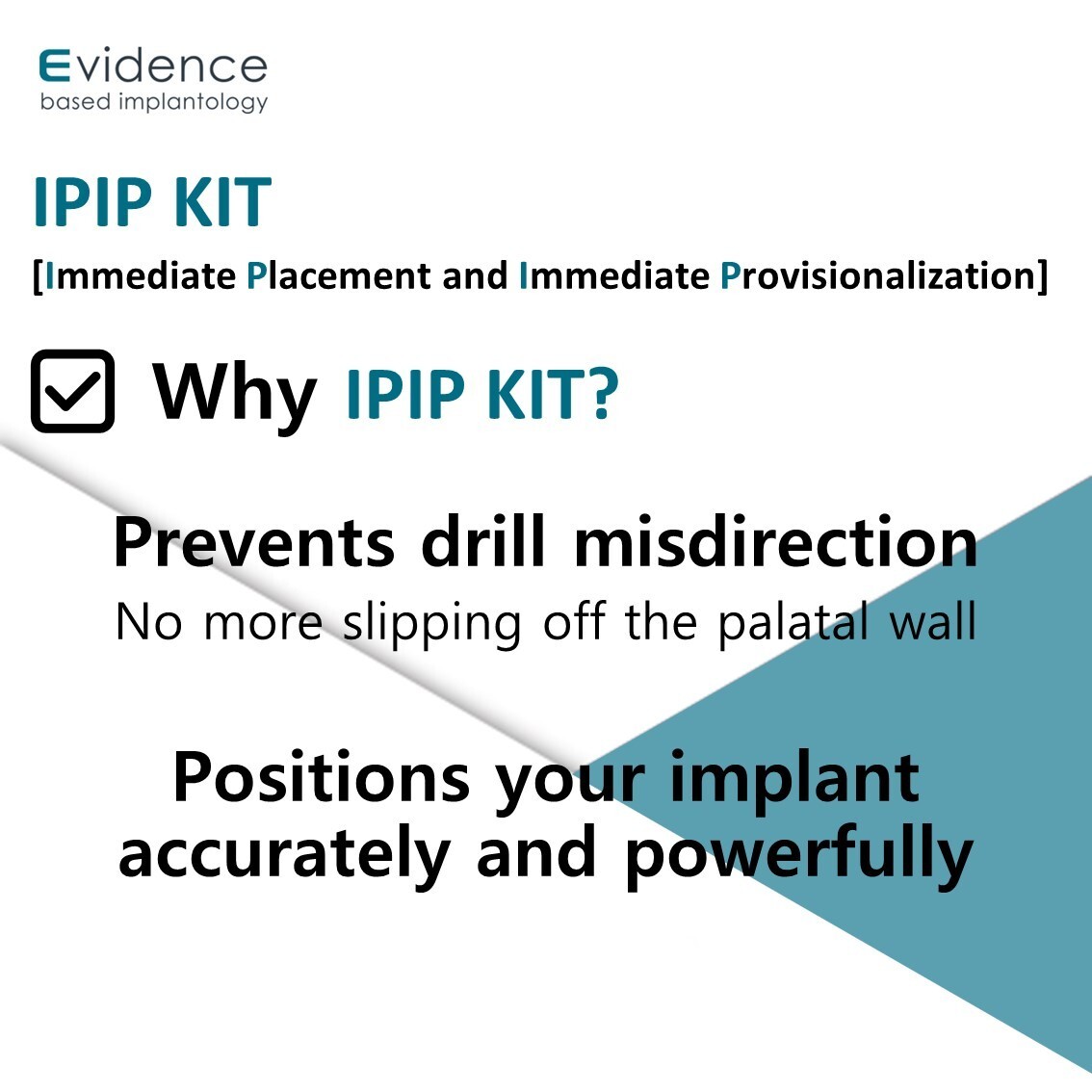 Evidence
based implantology

IPIP KIT
[Immediate Placement and Immediate Provisionalization]

Why IPIP KIT?

Prevents drill misdirection
No more slipping off the palatal wall

Positions your implant accurately and powerfully